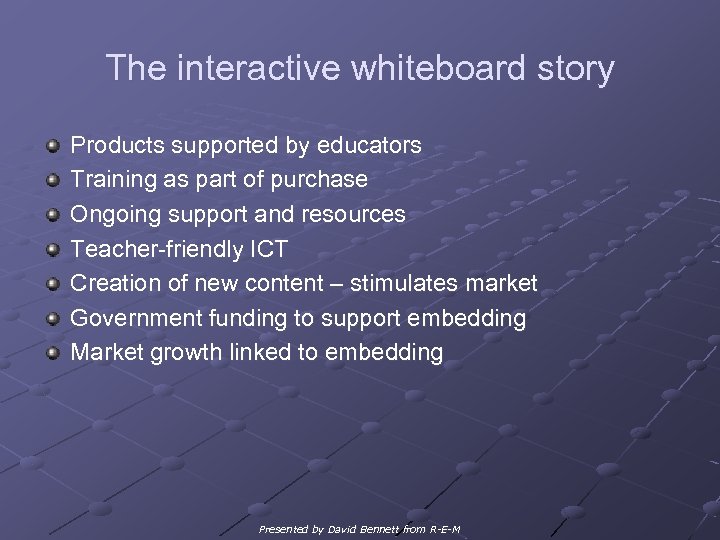 The interactive whiteboard story

- Products supported by educators
- Training as part of purchase
- Ongoing support and resources
- Teacher-friendly ICT
- Creation of new content – stimulates market
- Government funding to support embedding
- Market growth linked to embedding

Presented by David Bennett from R-E-M